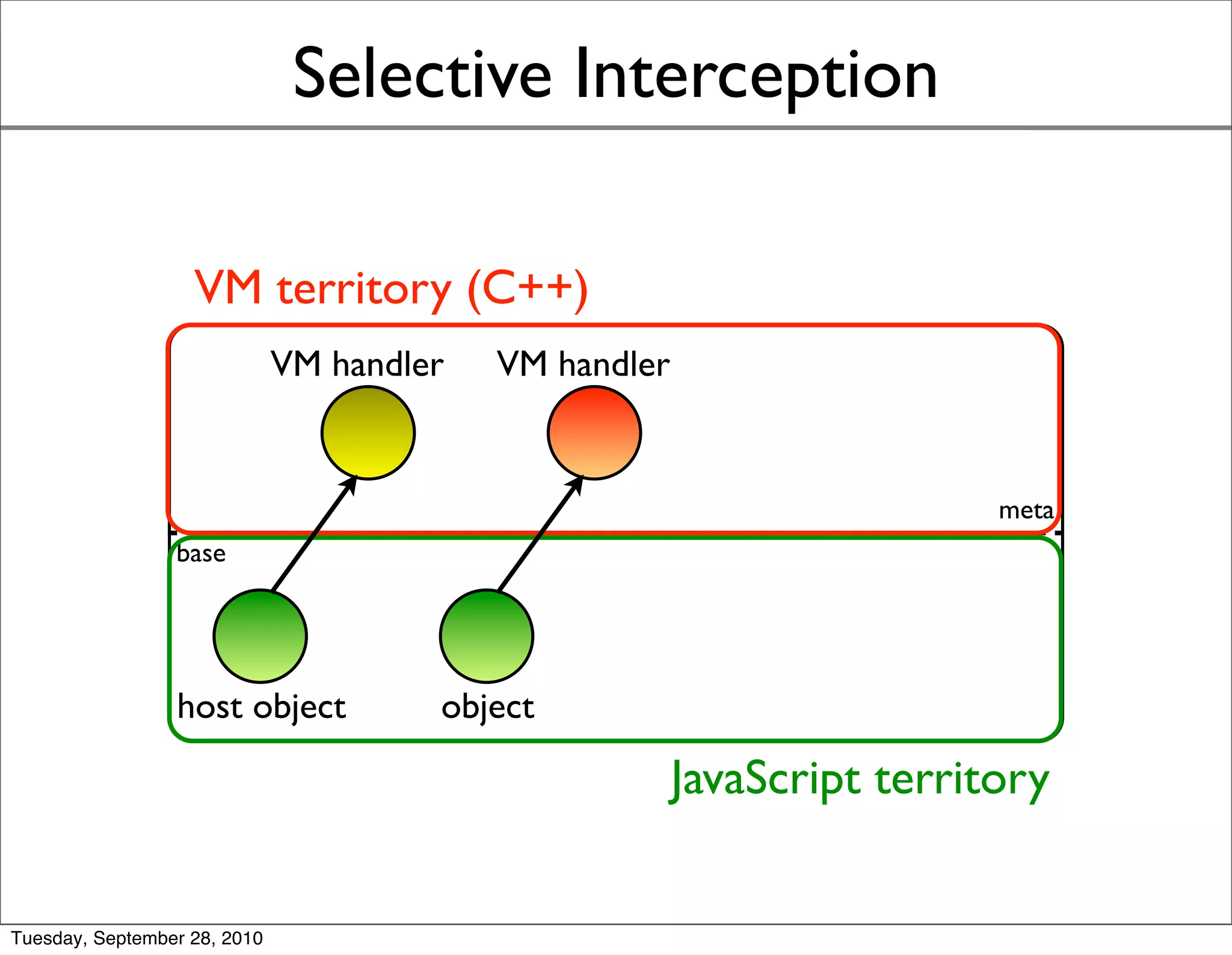 Selective Interception

VM territory (C++)

VM handler

VM handler

meta

base

host object

object

JavaScript territory

Tuesday, September 28, 2010